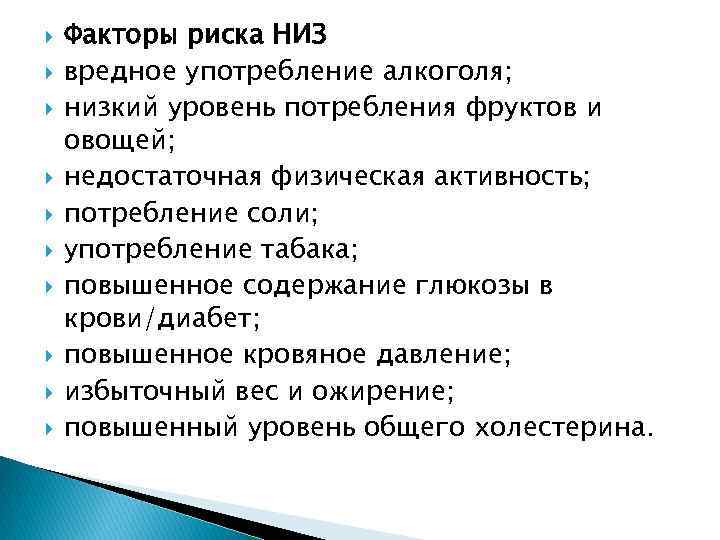 Факторы риска НИЗ
вредное употребление алкоголя;
низкий уровень потребления фруктов и овощей;
недостаточная физическая активность;
потребление соли;
употребление табака;
повышенное содержание глюкозы в крови/диабет;
повышенное кровяное давление;
избыточный вес и ожирение;
повышенный уровень общего холестерина.